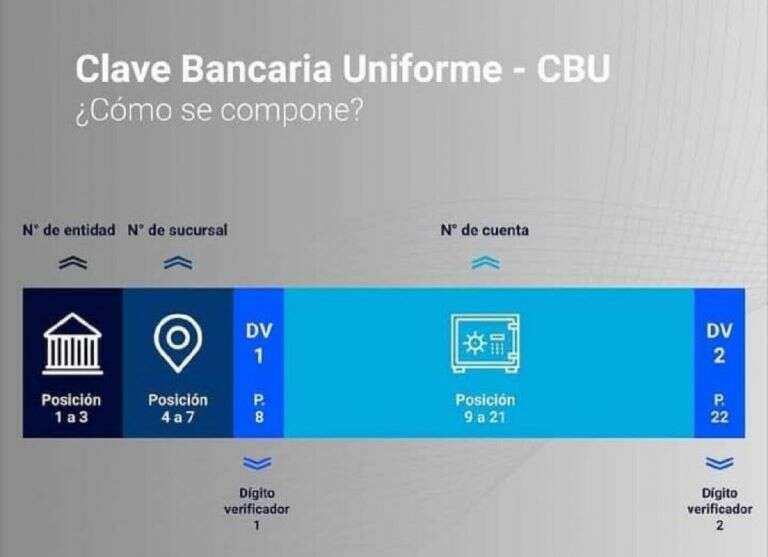 Clave Bancaria Uniforme - CBU
¿Cómo se compone?

N° de entidad N° de sucursal N° de cuenta

Posición 1 a 3

Posición 4 a 7

DV 1

P. 8

Posición 9 a 21

DV 2

P. 22

Dígito verificador 1

Dígito verificador 2